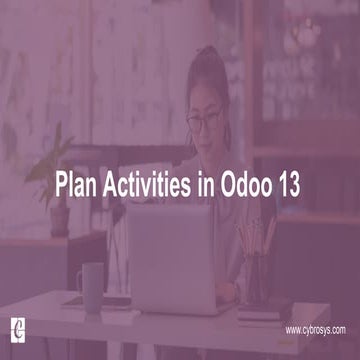 Plan Activities in Odoo 13

www.cybrosys.com